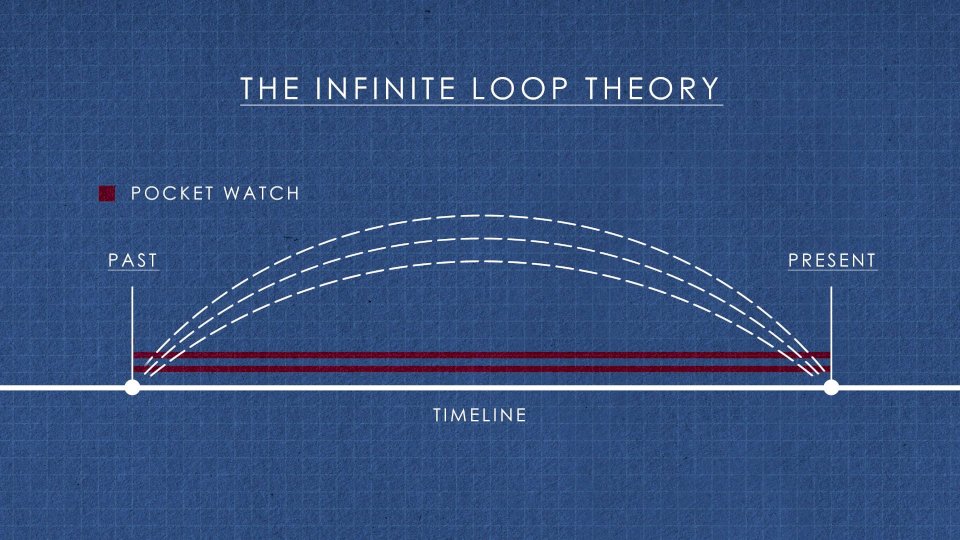 THE INFINITE LOOP THEORY

POCKET WATCH

PAST

PRESENT

TIMELINE